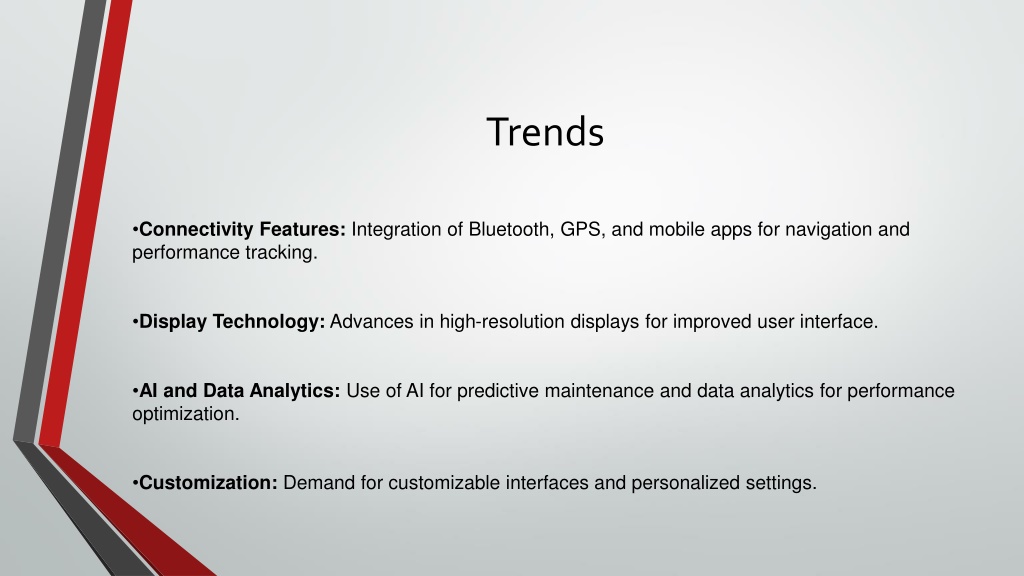 Trends

•Connectivity Features: Integration of Bluetooth, GPS, and mobile apps for navigation and performance tracking.

•Display Technology: Advances in high-resolution displays for improved user interface.

•AI and Data Analytics: Use of AI for predictive maintenance and data analytics for performance optimization.

•Customization: Demand for customizable interfaces and personalized settings.